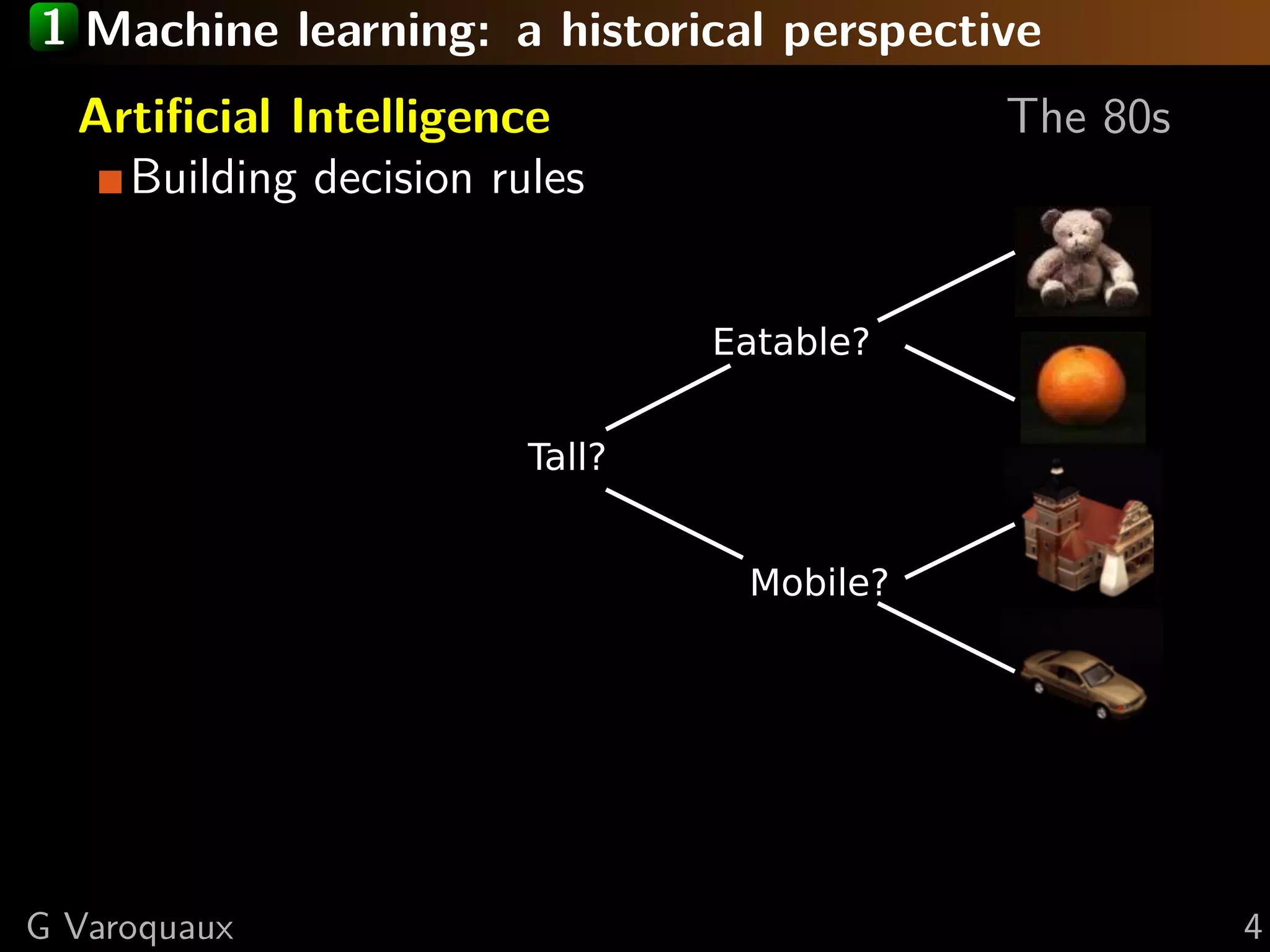 1 Machine learning: a historical perspective

Artificial Intelligence

The 80s

Building decision rules

Eatable?

Tall?

Mobile?

G Varoquaux

4